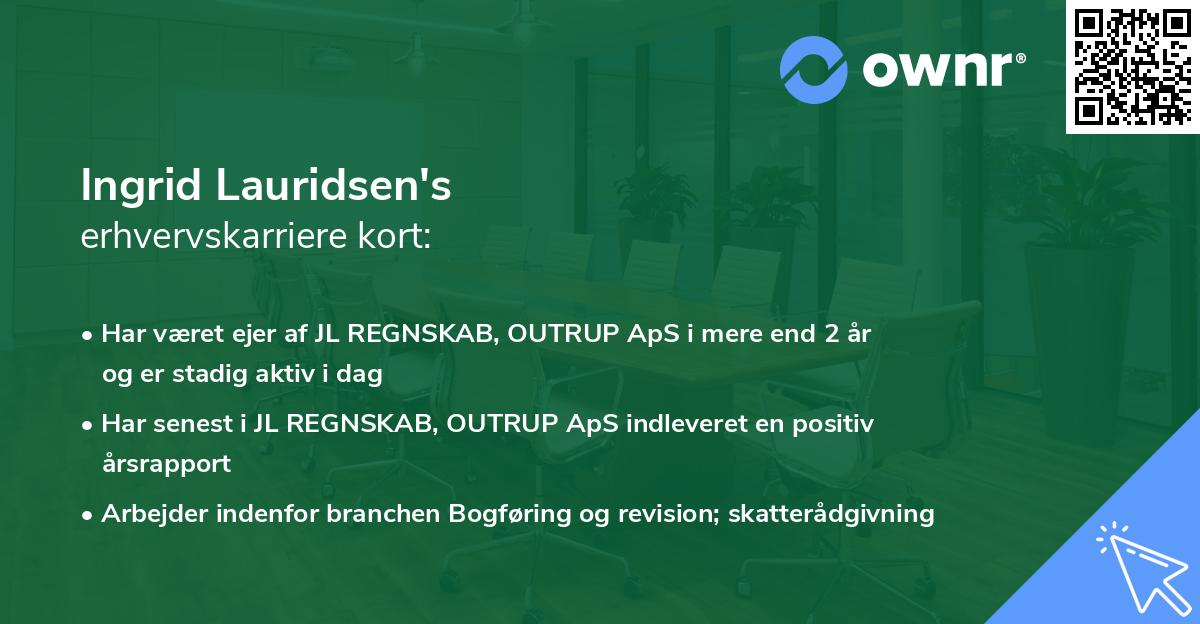 ownr®

Ingrid Lauridsen's
erhvervskarriere kort:

• Har været ejer af JL REGNSKAB, OUTRUP ApS i mere end 2 år og er stadig aktiv i dag

• Har senest i JL REGNSKAB, OUTRUP ApS indleveret en positiv årsrapport

• Arbejder indenfor branchen Bogføring og revision; skatterådgivning